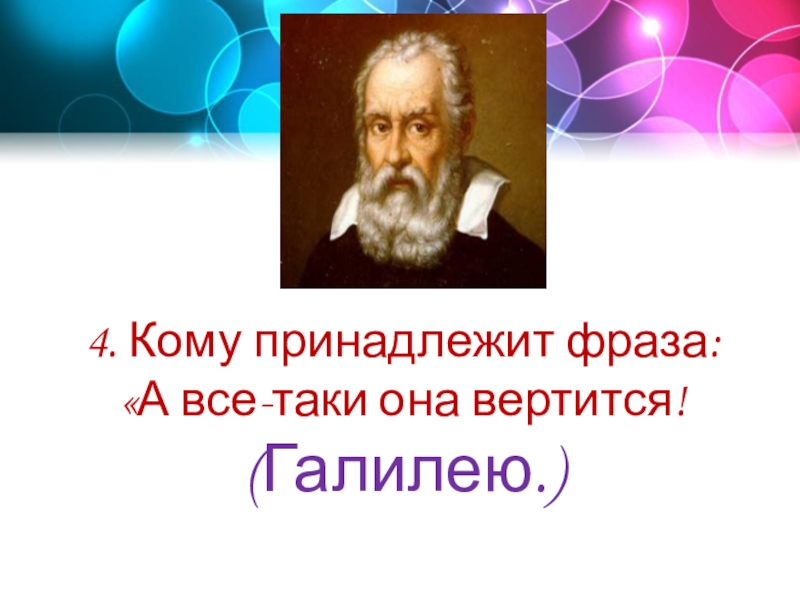 4. Кому принадлежит фраза:
«А все-таки она вертится!
(Галилею.)